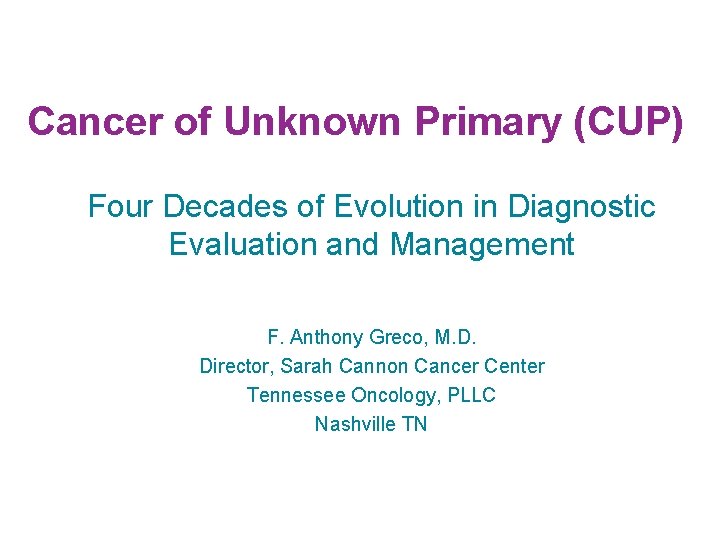 Cancer of Unknown Primary (CUP)

Four Decades of Evolution in Diagnostic Evaluation and Management

F. Anthony Greco, M.D.
Director, Sarah Cannon Cancer Center
Tennessee Oncology, PLLC
Nashville TN